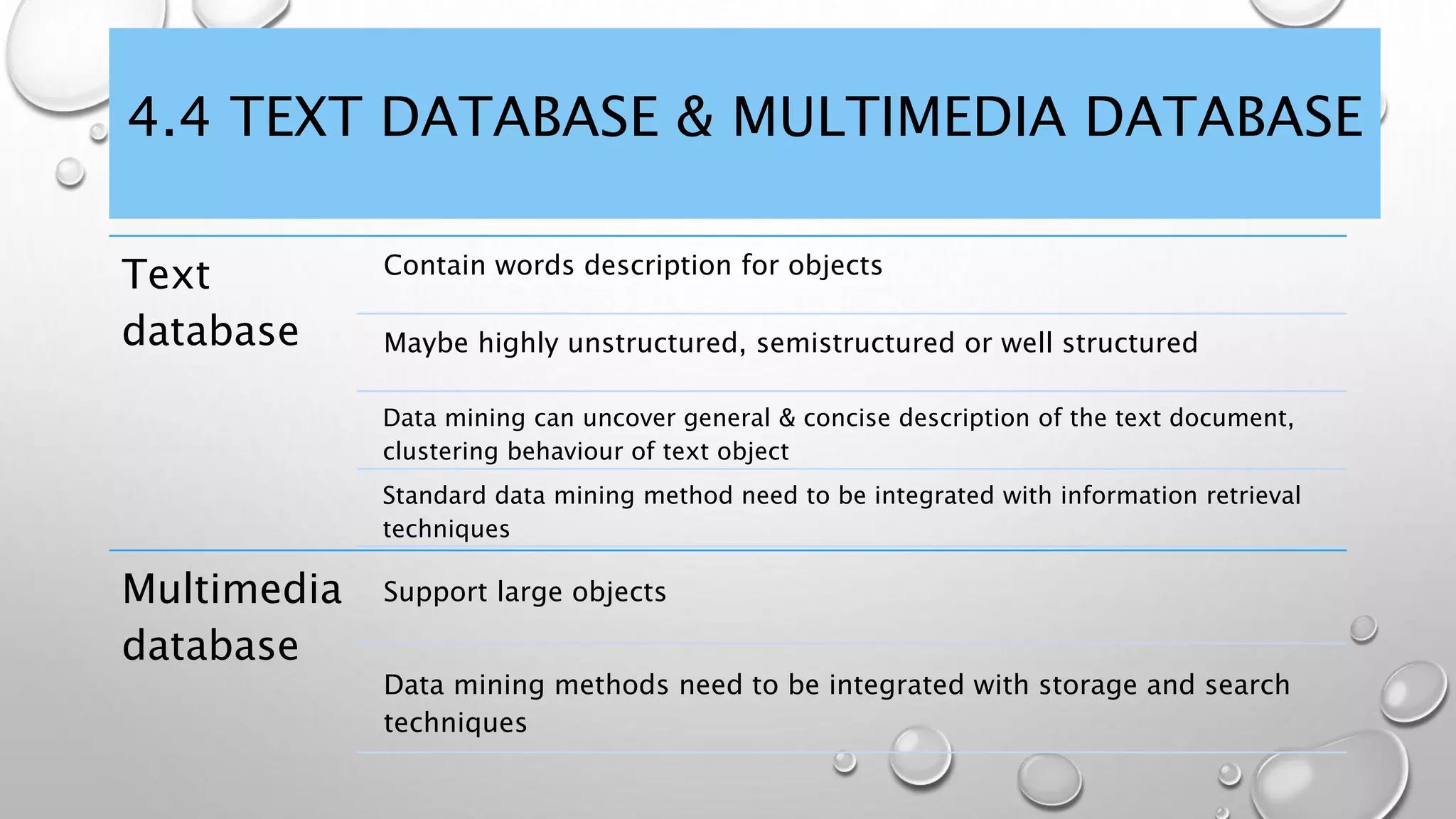 4.4 TEXT DATABASE & MULTIMEDIA DATABASE

Text database

Contain words description for objects

Maybe highly unstructured, semistructured or well structured

Data mining can uncover general & concise description of the text document, clustering behaviour of text object

Standard data mining method need to be integrated with information retrieval techniques

Multimedia database

Support large objects

Data mining methods need to be integrated with storage and search techniques